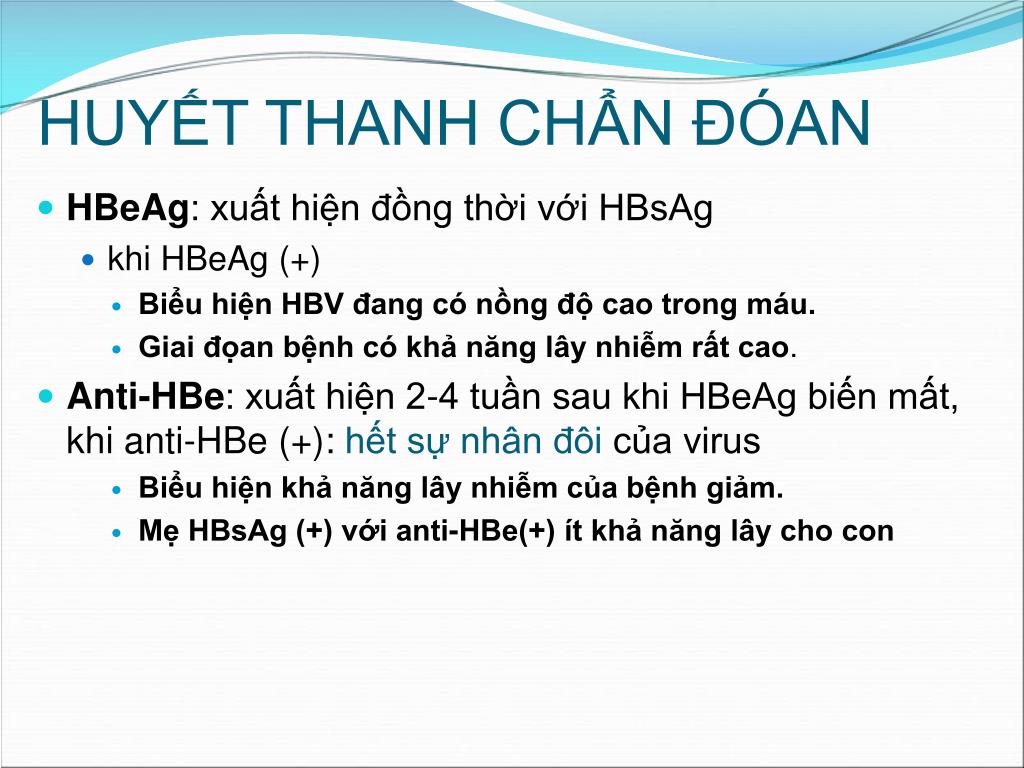 HUYẾT THANH CHẨN ĐÓAN

HBeAg: xuất hiện đồng thời với HBsAg

khi HBeAg (+)

Biểu hiện HBV đang có nồng độ cao trong máu.

Giai đọan bệnh có khả năng lây nhiễm rất cao.

Anti-HBe: xuất hiện 2-4 tuần sau khi HBeAg biến mất, khi anti-HBe (+): hết sự nhân đôi của virus

Biểu hiện khả năng lây nhiễm của bệnh giảm.

Mẹ HBsAg (+) với anti-HBe(+) ít khả năng lây cho con